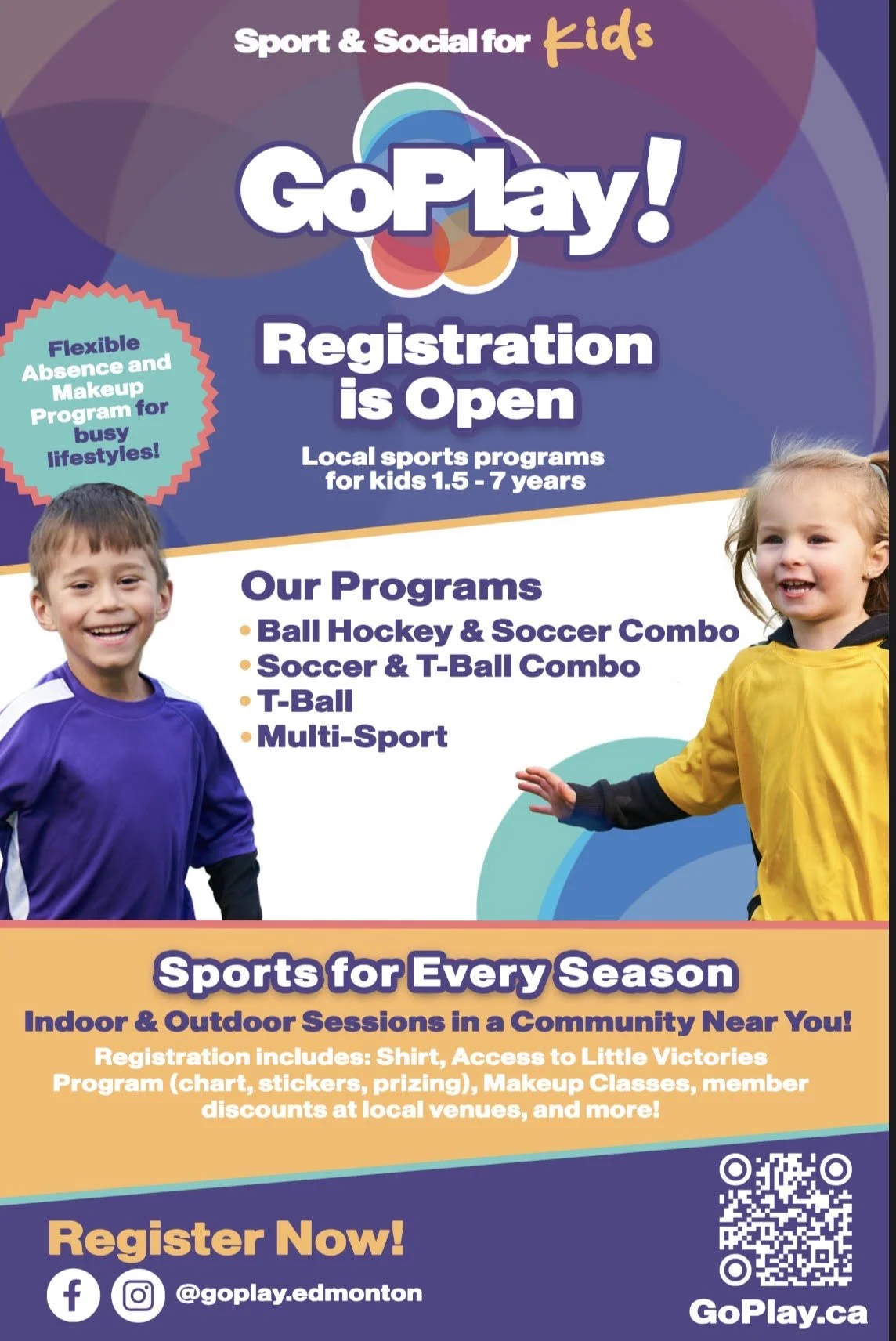 Sport & Social for Kids

GoPlay!

Flexible Absence and Makeup Program for busy lifestyles!

Registration is Open

Local sports programs for kids 1.5 - 7 years

Our Programs
• Ball Hockey & Soccer Combo
• Soccer & T-Ball Combo
• T-Ball
• Multi-Sport

Sports for Every Season

Indoor & Outdoor Sessions in a Community Near You!

Registration includes: Shirt, Access to Little Victories Program (chart, stickers, prizing), Makeup Classes, member discounts at local venues, and more!

Register Now!

@goplay.edmonton

GoPlay.ca